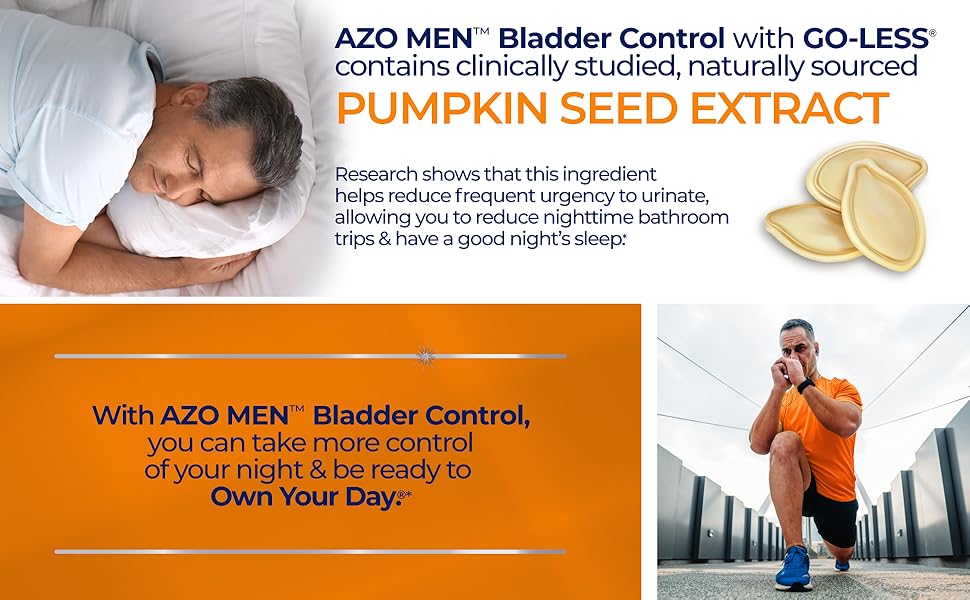 AZO MEN™ Bladder Control with GO-LESS® contains clinically studied, naturally sourced

PUMPKIN SEED EXTRACT

Research shows that this ingredient helps reduce frequent urgency to urinate, allowing you to reduce nighttime bathroom trips & have a good night's sleep.*

With AZO MEN™ Bladder Control, you can take more control of your night & be ready to Own Your Day.®*